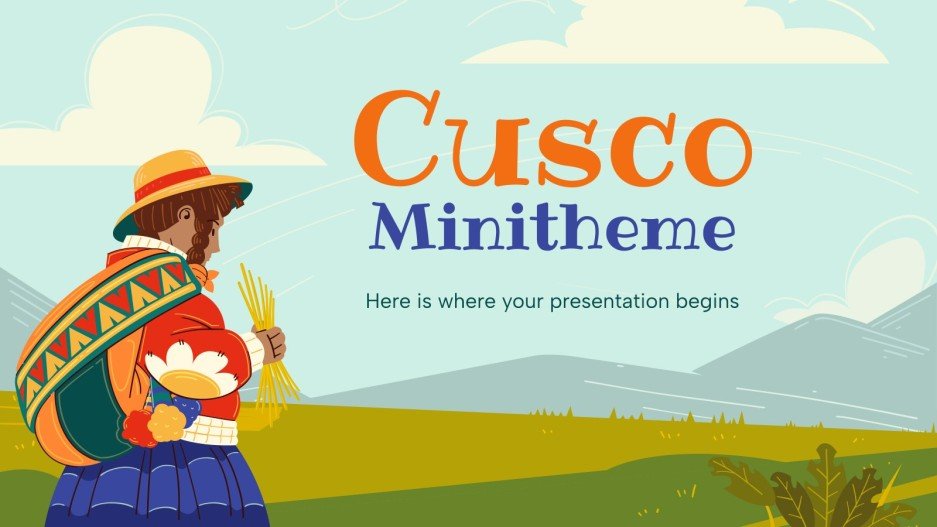 Cusco
Minitheme

Here is where your presentation begins